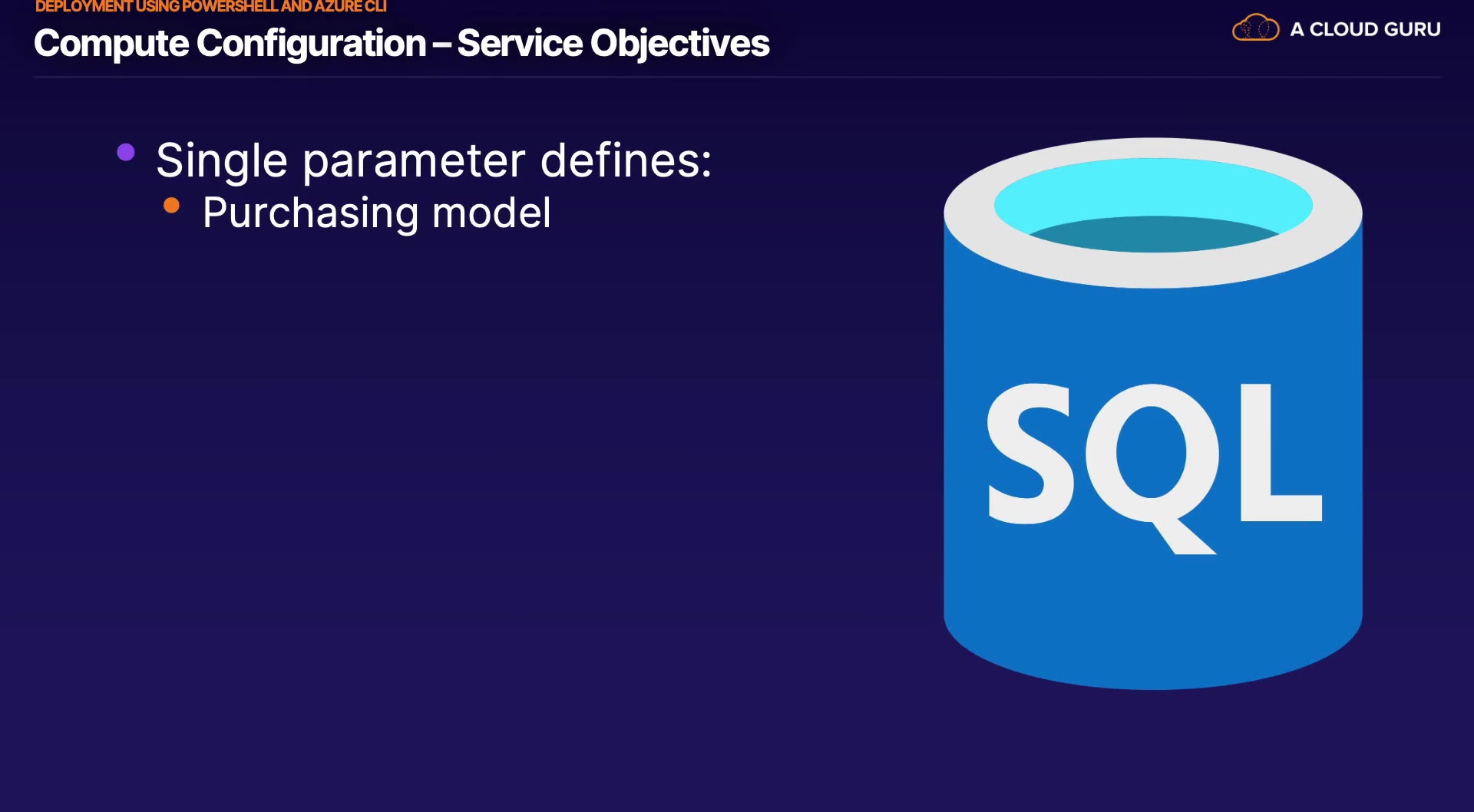 DEPLOYMENT USING POWERSHELL AND AZURE CLI

Compute Configuration – Service Objectives

A CLOUD GURU

- Single parameter defines:
  - Purchasing model

SQL